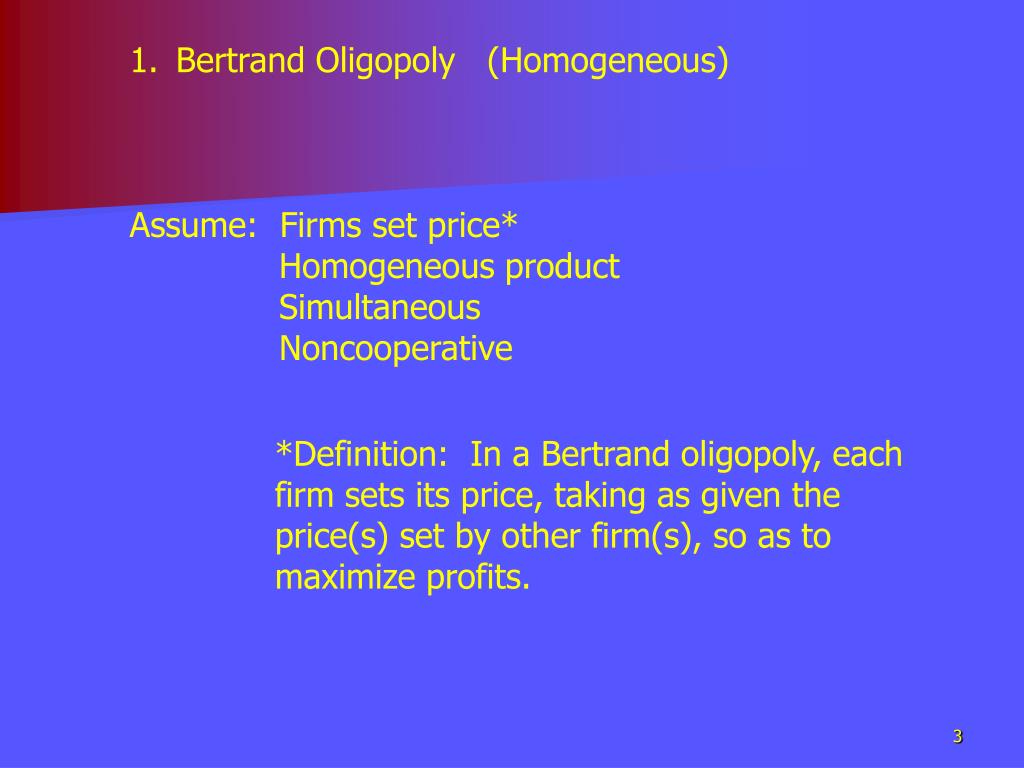 1. Bertrand Oligopoly (Homogeneous)

Assume: Firms set price*
Homogeneous product
Simultaneous
Noncooperative

*Definition: In a Bertrand oligopoly, each firm sets its price, taking as given the price(s) set by other firm(s), so as to maximize profits.

3